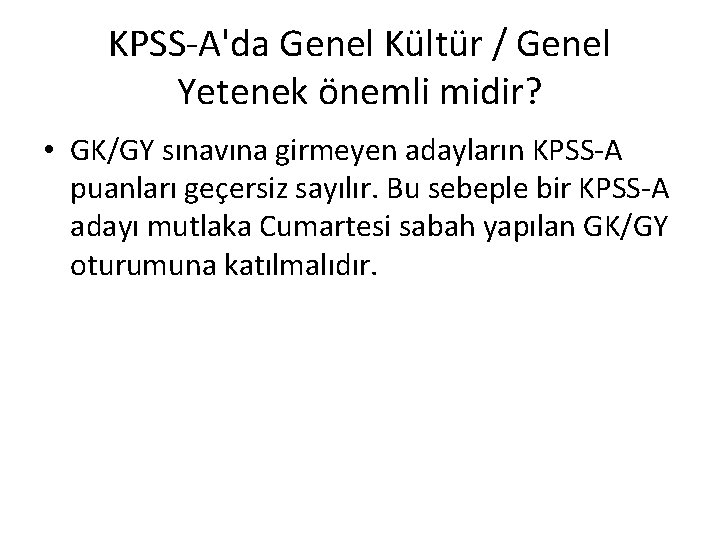 KPSS-A'da Genel Kültür / Genel Yetenek önemli midir?

• GK/GY sınavına girmeyen adayların KPSS-A puanları geçersiz sayılır. Bu sebeple bir KPSS-A adayı mutlaka Cumartesi sabah yapılan GK/GY oturumuna katılmalıdır.